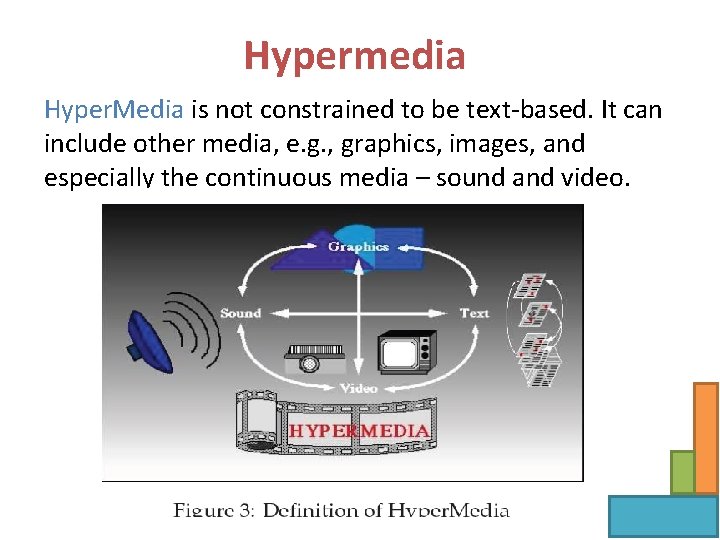 Hypermedia

HyperMedia is not constrained to be text-based. It can include other media, e.g., graphics, images, and especially the continuous media – sound and video.

Graphics

Sound

Text

Video

HYPERMEDIA

Figure 3: Definition of HyperMedia